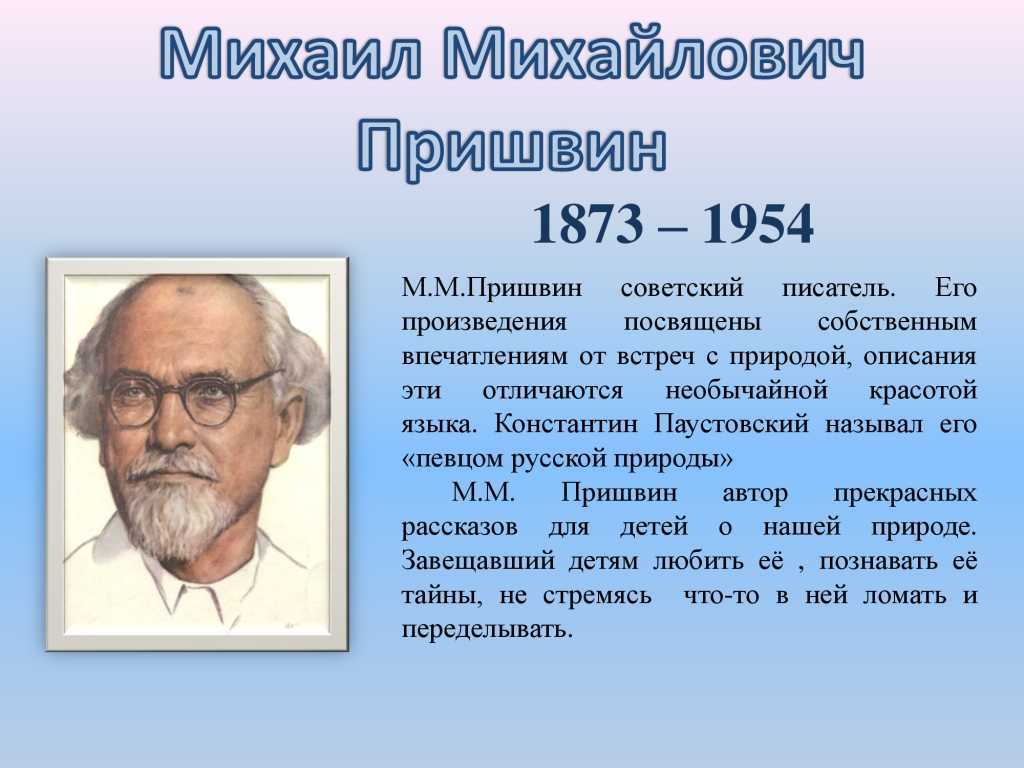 Михаил Михайлович Пришвин

1873 – 1954

М.М.Пришвин советский писатель. Его произведения посвящены собственным впечатлениям от встреч с природой, описания эти отличаются необычайной красотой языка. Константин Паустовский называл его «певцом русской природы»

М.М. Пришвин автор прекрасных рассказов для детей о нашей природе. Завещавший детям любить её , познавать её тайны, не стремясь что-то в ней ломать и переделывать.